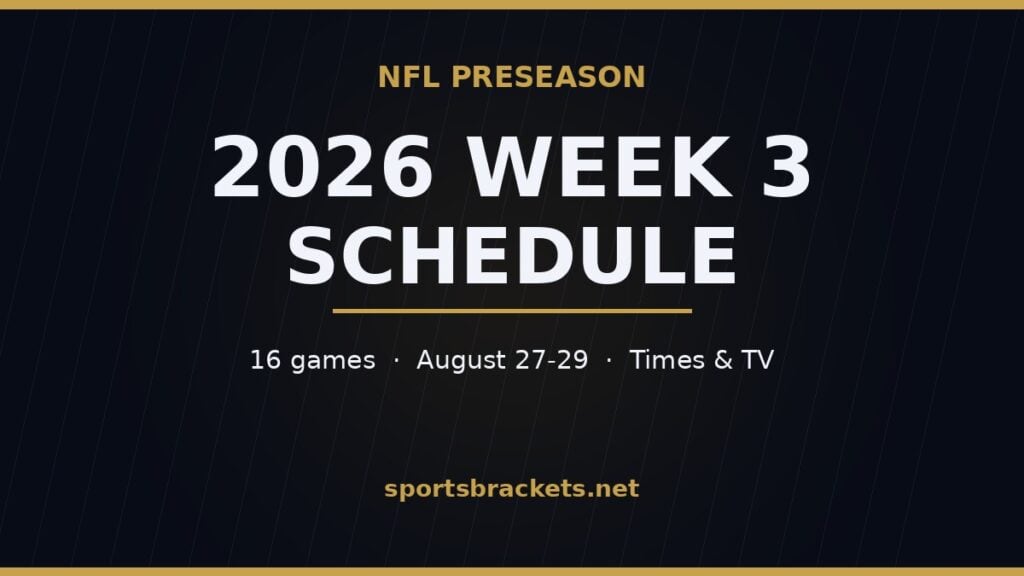 NFL PRESEASON

2026 WEEK 3 SCHEDULE

16 games · August 27-29 · Times & TV

sportsbrackets.net